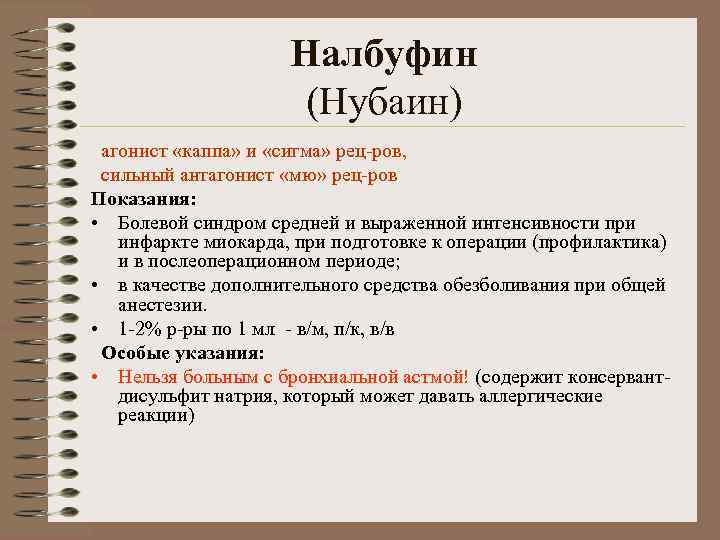 Налбуфин
(Нубаин)

агонист «каппа» и «сигма» рец-ров,
сильный антагонист «мю» рец-ров

Показания:

• Болевой синдром средней и выраженной интенсивности при инфаркте миокарда, при подготовке к операции (профилактика) и в послеоперационном периоде;
• в качестве дополнительного средства обезболивания при общей анестезии.
• 1-2% р-ры по 1 мл - в/м, п/к, в/в

Особые указания:

• Нельзя больным с бронхиальной астмой! (содержит консервант-дисульфит натрия, который может давать аллергические реакции)